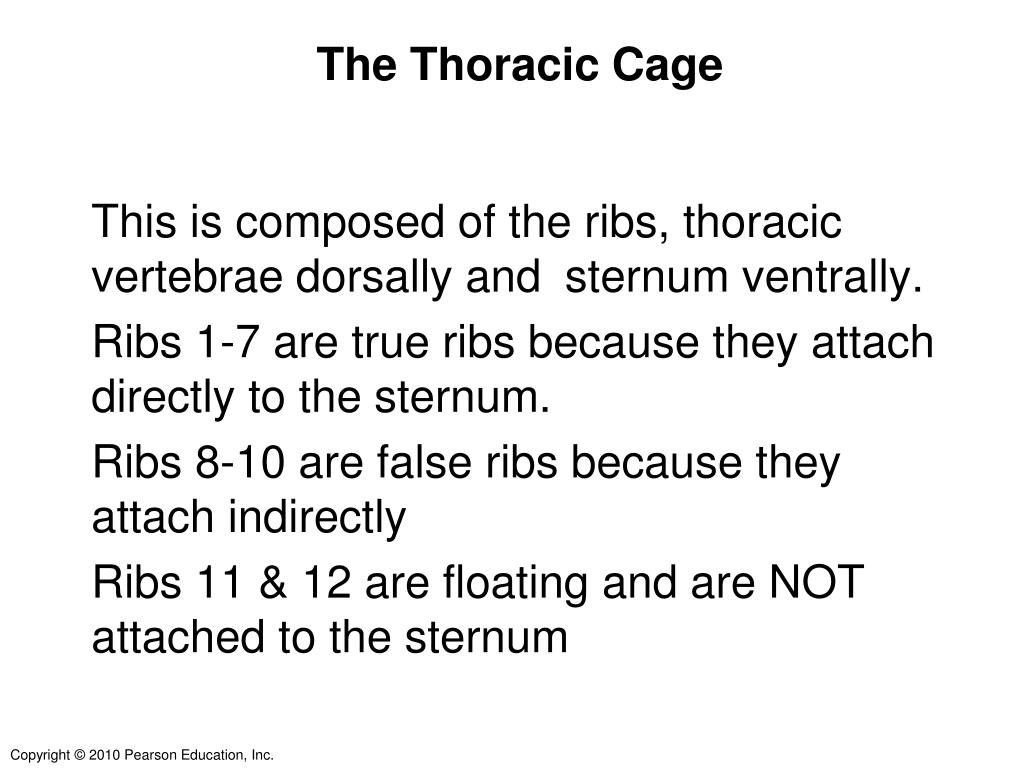 The Thoracic Cage

This is composed of the ribs, thoracic vertebrae dorsally and sternum ventrally.

Ribs 1-7 are true ribs because they attach directly to the sternum.

Ribs 8-10 are false ribs because they attach indirectly

Ribs 11 & 12 are floating and are NOT attached to the sternum

Copyright © 2010 Pearson Education, Inc.